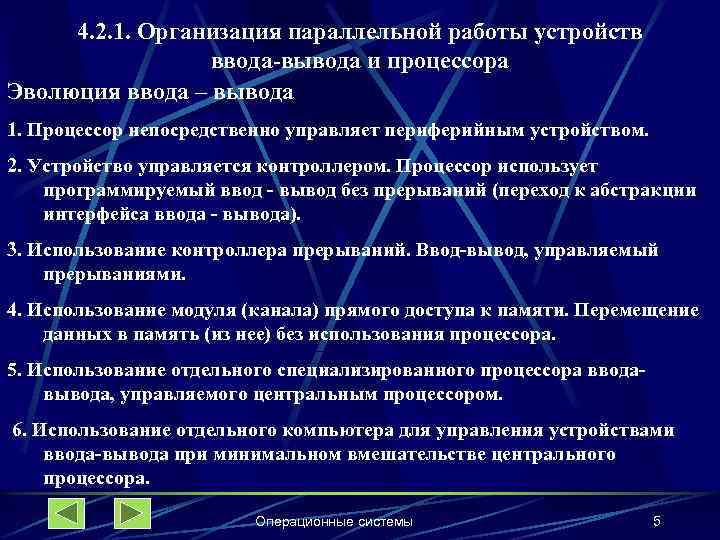 4.2.1. Организация параллельной работы устройств ввода-вывода и процессора

Эволюция ввода – вывода

1. Процессор непосредственно управляет периферийным устройством.

2. Устройство управляется контроллером. Процессор использует программируемый ввод - вывод без прерываний (переход к абстракции интерфейса ввода - вывода).

3. Использование контроллера прерываний. Ввод-вывод, управляемый прерываниями.

4. Использование модуля (канала) прямого доступа к памяти. Перемещение данных в память (из нее) без использования процессора.

5. Использование отдельного специализированного процессора ввода-вывода, управляемого центральным процессором.

6. Использование отдельного компьютера для управления устройствами ввода-вывода при минимальном вмешательстве центрального процессора.

Операционные системы

5